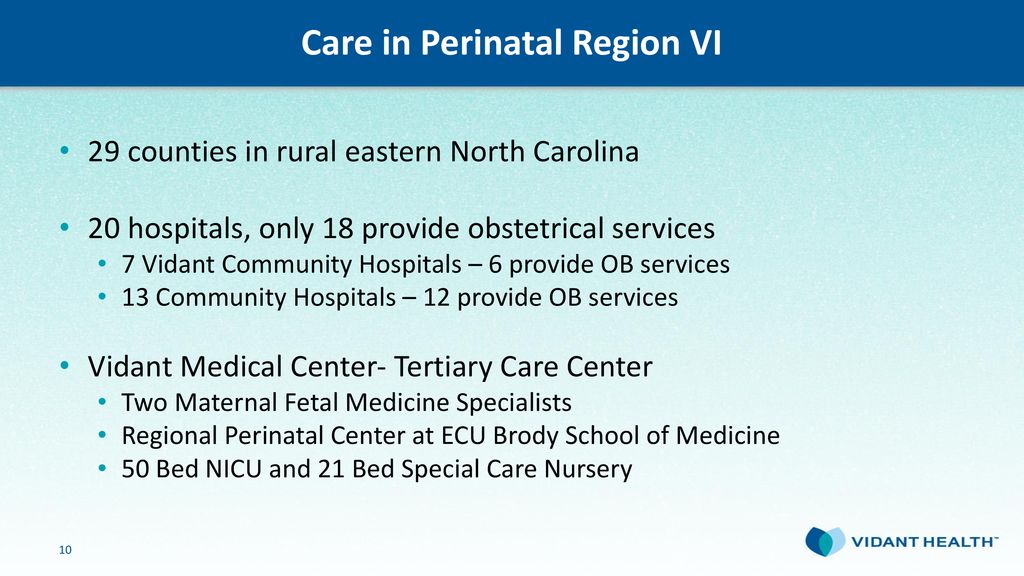 Care in Perinatal Region VI

• 29 counties in rural eastern North Carolina

• 20 hospitals, only 18 provide obstetrical services
  • 7 Vidant Community Hospitals – 6 provide OB services
  • 13 Community Hospitals – 12 provide OB services

• Vidant Medical Center- Tertiary Care Center
  • Two Maternal Fetal Medicine Specialists
  • Regional Perinatal Center at ECU Brody School of Medicine
  • 50 Bed NICU and 21 Bed Special Care Nursery

10

VIDANT HEALTH™